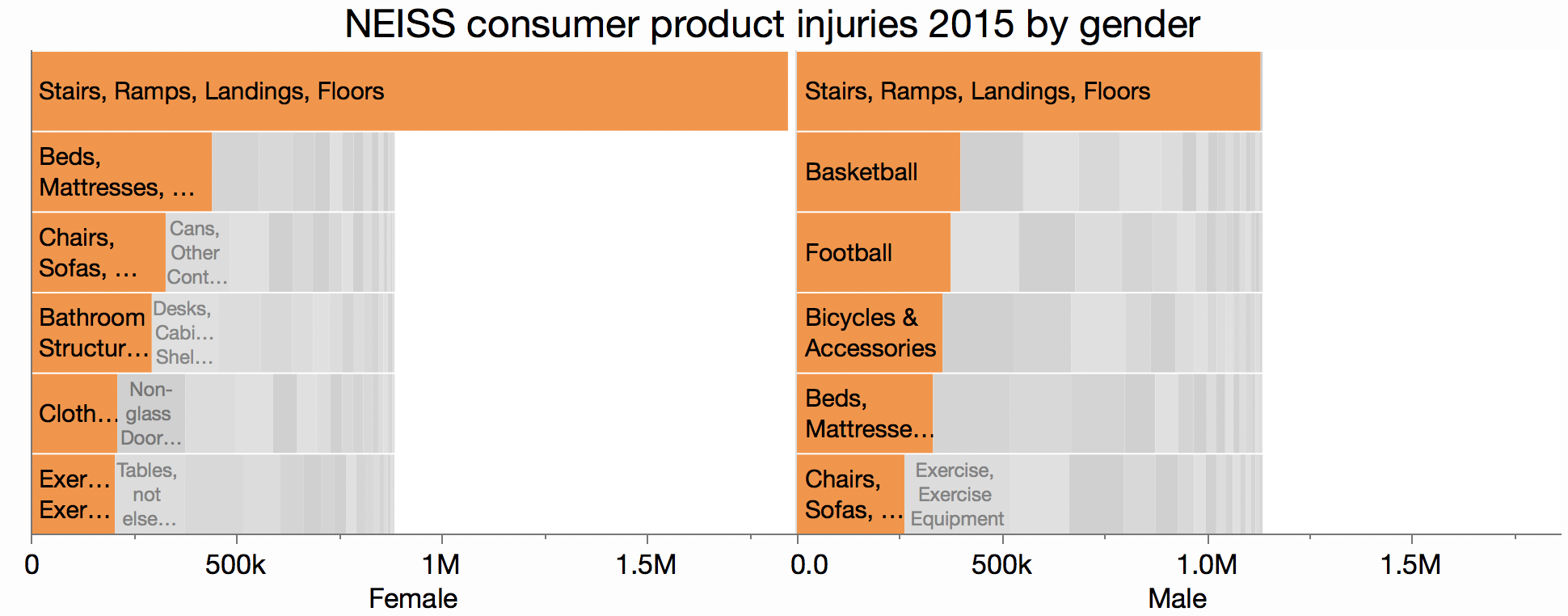 NEISS consumer product injuries 2015 by gender

Stairs, Ramps, Landings, Floors

Beds, Mattresses, …

Chairs, Sofas, …

Cans, Other Cont…

Bathroom Structur…

Desks, Cabi… Shel…

Cloth…

Non-glass Door…

Exer… Exer…

Tables, not else…

0
500k
1M
1.5M
Female

Stairs, Ramps, Landings, Floors

Basketball

Football

Bicycles & Accessories

Beds, Mattresse…

Chairs, Sofas, …

Exercise, Exercise Equipment

0.0
500k
1.0M
1.5M
Male